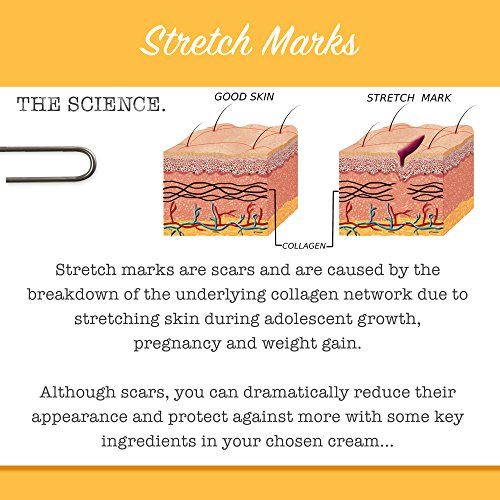 Stretch Marks

THE SCIENCE.

GOOD SKIN

STRETCH MARK

COLLAGEN

Stretch marks are scars and are caused by the breakdown of the underlying collagen network due to stretching skin during adolescent growth, pregnancy and weight gain.

Although scars, you can dramatically reduce their appearance and protect against more with some key ingredients in your chosen cream...